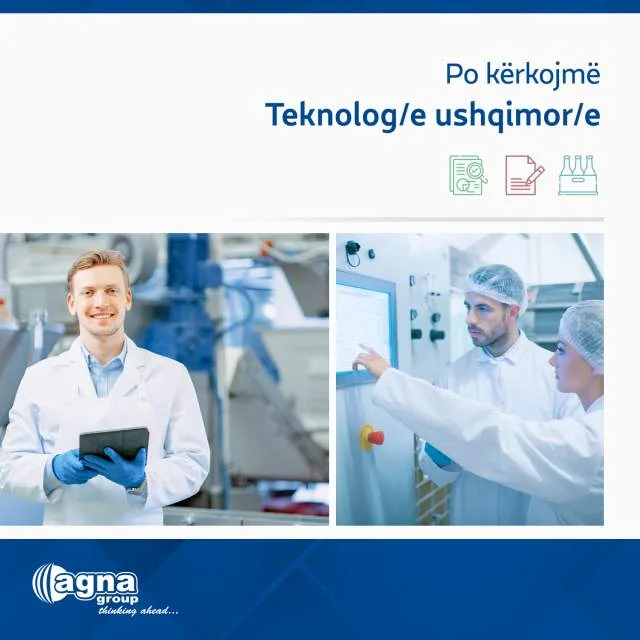 Po kërkojmë
Teknolog/e ushqimor/e

agna
group
thinking ahead...